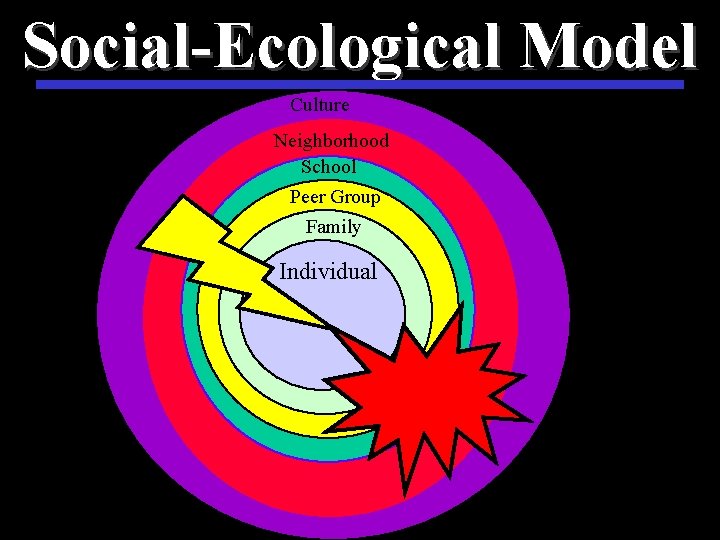 Social-Ecological Model

Culture

Neighborhood

School

Peer Group

Family

Individual